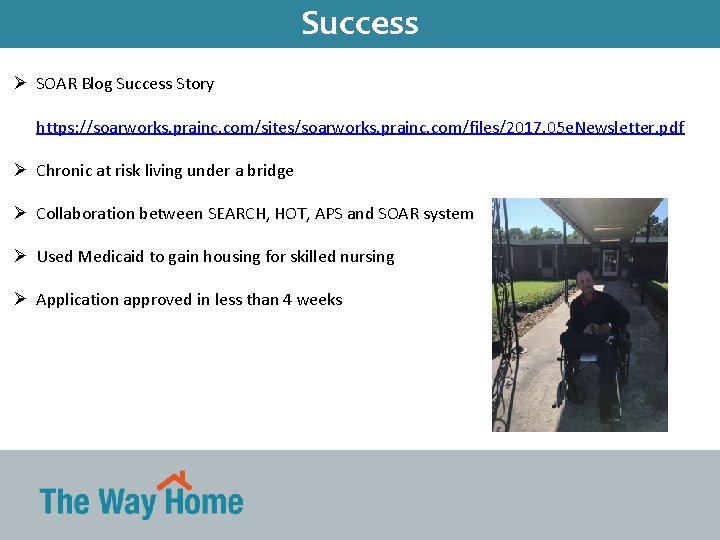 Success

➢ SOAR Blog Success Story

https://soarworks.prainc.com/sites/soarworks.prainc.com/files/2017.05eNewsletter.pdf

➢ Chronic at risk living under a bridge

➢ Collaboration between SEARCH, HOT, APS and SOAR system

➢ Used Medicaid to gain housing for skilled nursing

➢ Application approved in less than 4 weeks

The Way Home